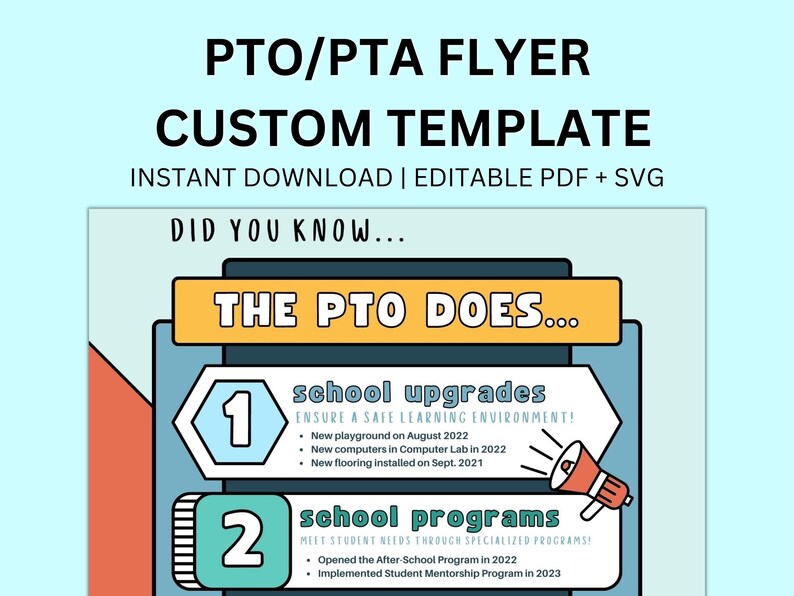 PTO/PTA FLYER CUSTOM TEMPLATE

INSTANT DOWNLOAD | EDITABLE PDF + SVG

DID YOU KNOW...

THE PTO DOES...

1

school upgrades

ENSURE A SAFE LEARNING ENVIRONMENT!

- New playground on August 2022
- New computers in Computer Lab in 2022
- New flooring installed on Sept. 2021

2

school programs

MEET STUDENT NEEDS THROUGH SPECIALIZED PROGRAMS!

- Opened the After-School Program in 2022
- Implemented Student Mentorship Program in 2023